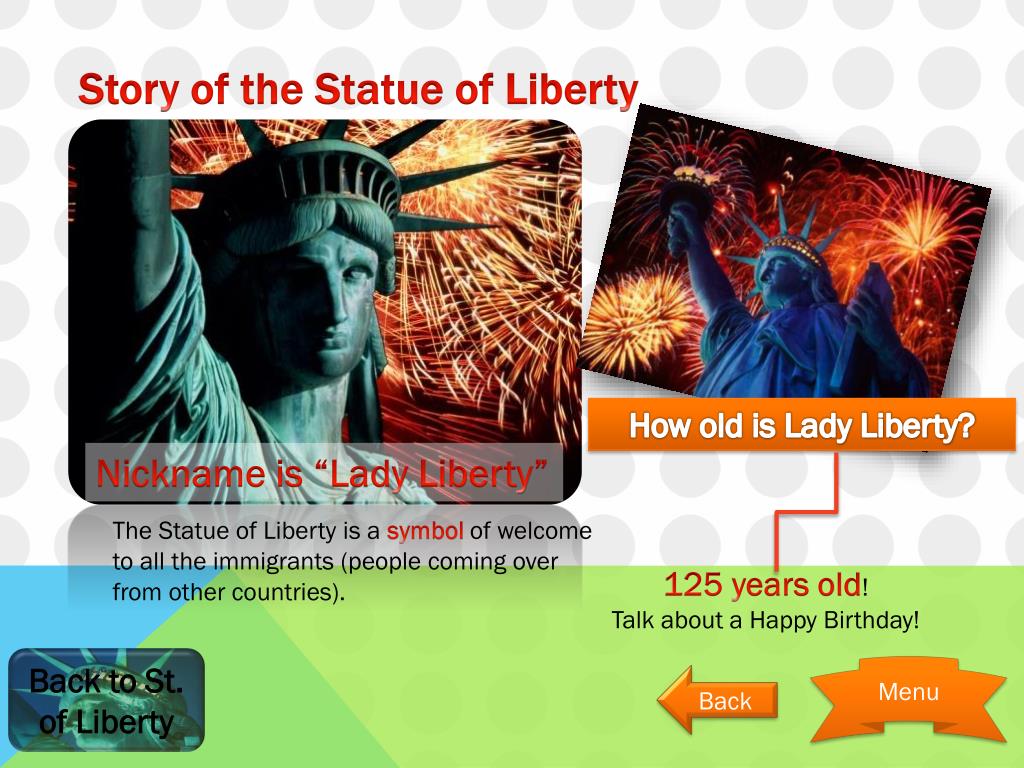 Story of the Statue of Liberty

Nickname is “Lady Liberty”

The Statue of Liberty is a symbol of welcome to all the immigrants (people coming over from other countries).

How old is Lady Liberty?

125 years old!
Talk about a Happy Birthday!

Back to St. of Liberty

Back

Menu